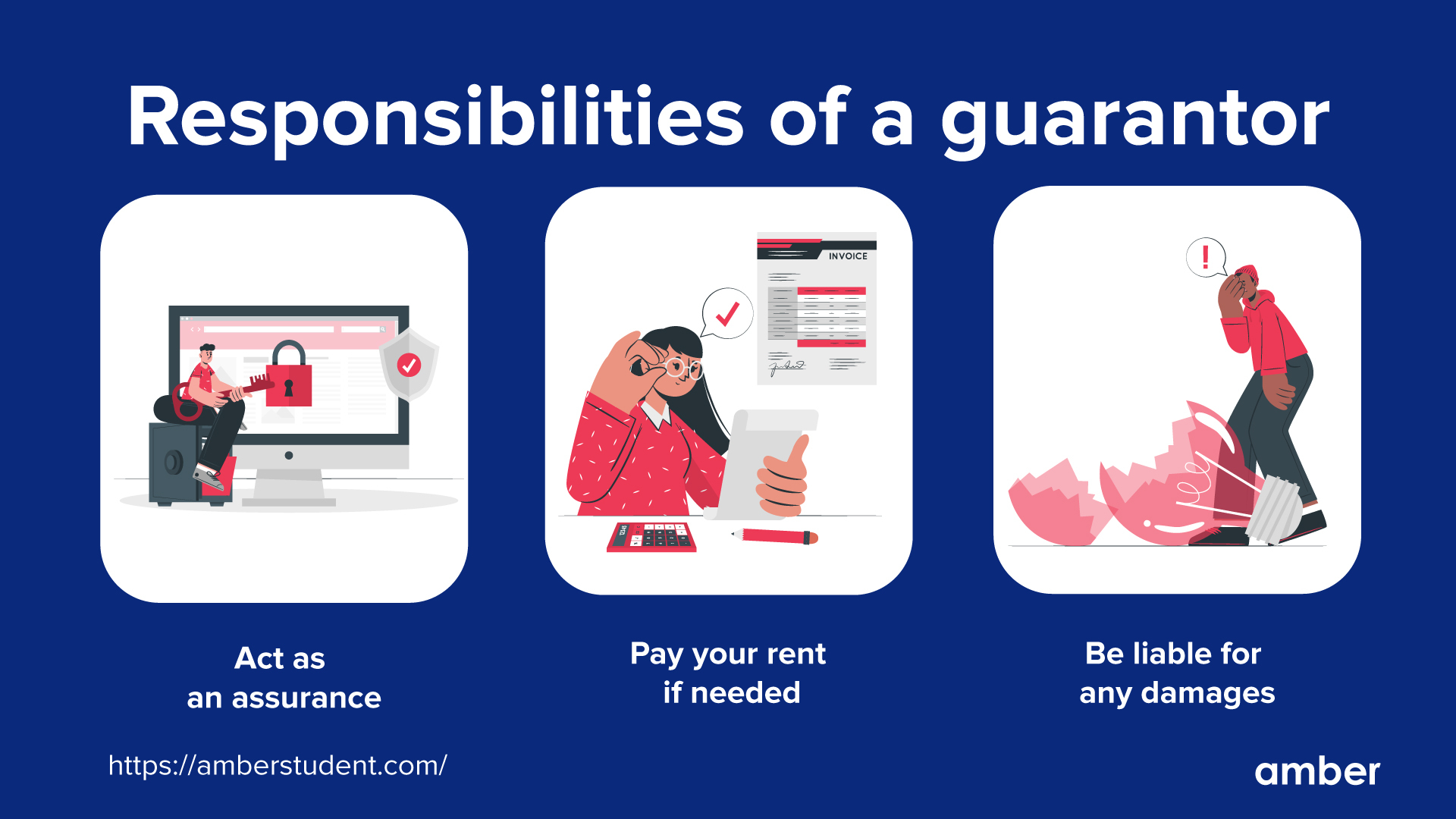 Responsibilities of a guarantor

INVOICE

!

Act as an assurance

Pay your rent if needed

Be liable for any damages

https://amberstudent.com/

amber